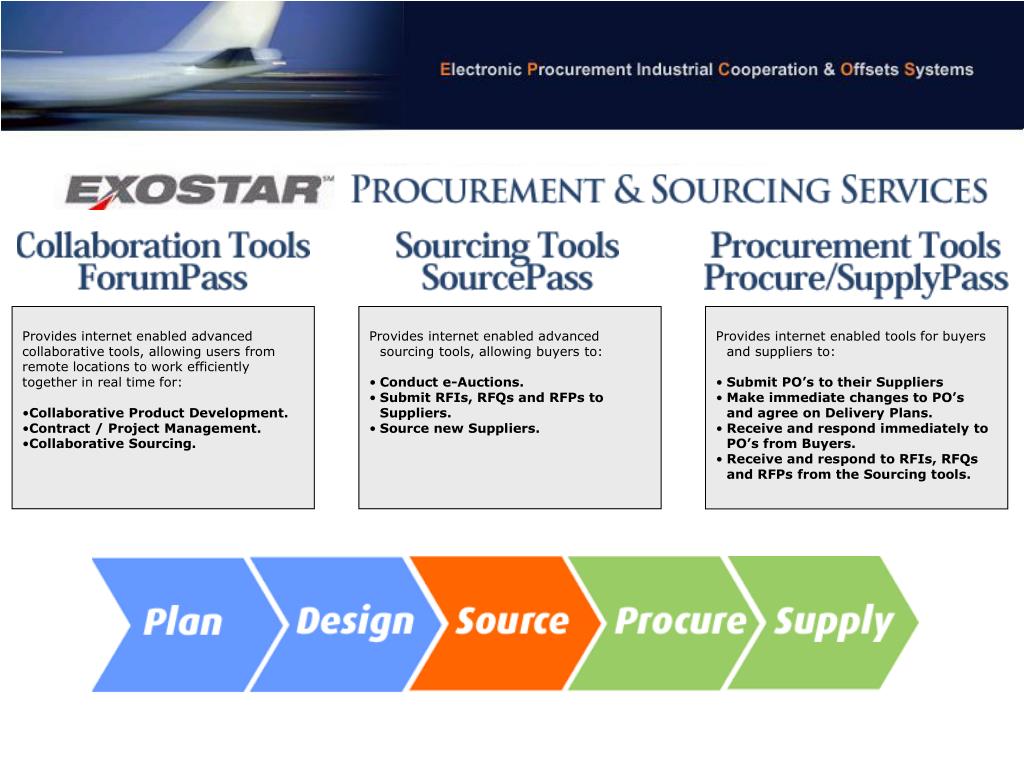 Electronic Procurement Industrial Cooperation & Offsets Systems

EXOSTAR℠ PROCUREMENT & SOURCING SERVICES

Collaboration Tools
ForumPass

Provides internet enabled advanced collaborative tools, allowing users from remote locations to work efficiently together in real time for:

•Collaborative Product Development.
•Contract / Project Management.
•Collaborative Sourcing.

Sourcing Tools
SourcePass

Provides internet enabled advanced sourcing tools, allowing buyers to:

• Conduct e-Auctions.
• Submit RFIs, RFQs and RFPs to Suppliers.
• Source new Suppliers.

Procurement Tools
Procure/SupplyPass

Provides internet enabled tools for buyers and suppliers to:

• Submit PO's to their Suppliers
• Make immediate changes to PO's and agree on Delivery Plans.
• Receive and respond immediately to PO's from Buyers.
• Receive and respond to RFIs, RFQs and RFPs from the Sourcing tools.

Plan Design Source Procure Supply